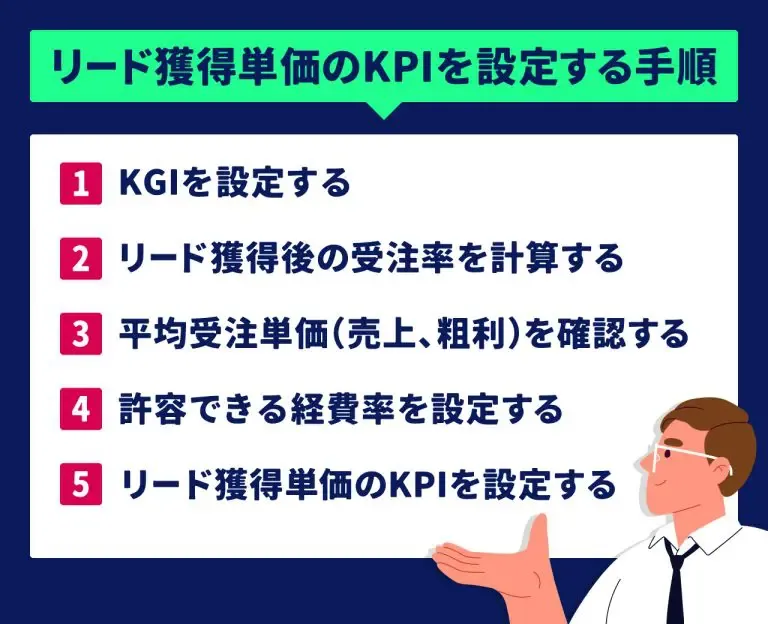 リード獲得単価のKPIを設定する手順

1 KGIを設定する

2 リード獲得後の受注率を計算する

3 平均受注単価(売上、粗利)を確認する

4 許容できる経費率を設定する

5 リード獲得単価のKPIを設定する